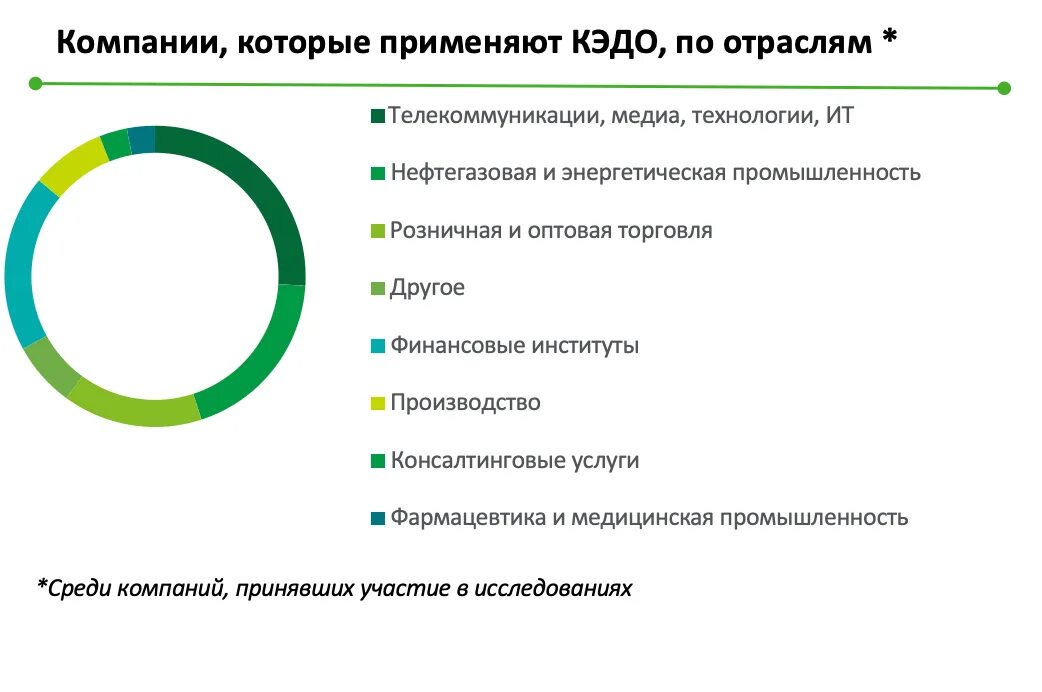 Компании, которые применяют КЭДО, по отраслям *

Телекоммуникации, медиа, технологии, ИТ

Нефтегазовая и энергетическая промышленность

Розничная и оптовая торговля

Другое

Финансовые институты

Производство

Консалтинговые услуги

Фармацевтика и медицинская промышленность

*Среди компаний, принявших участие в исследованиях